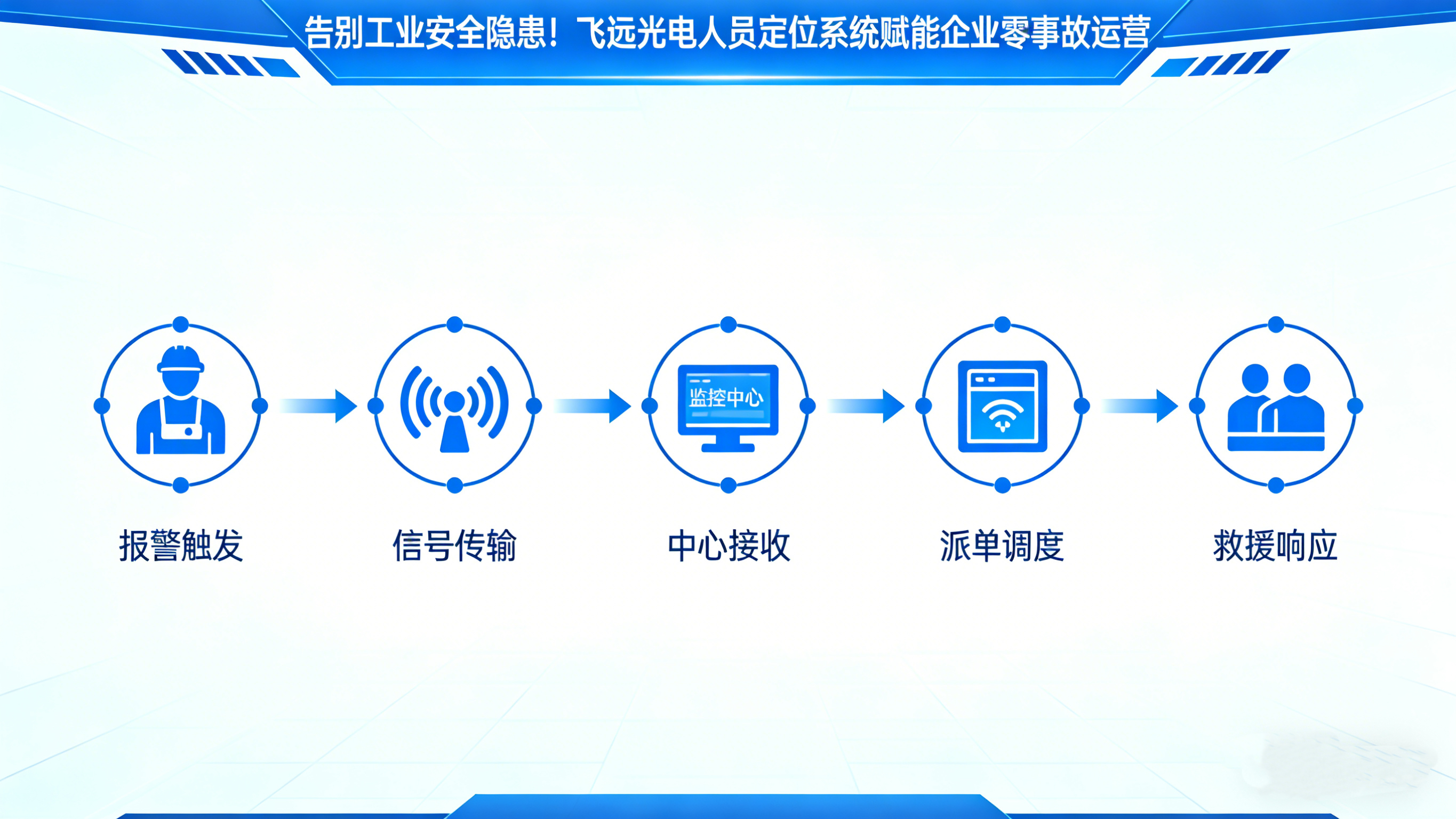 告别工业安全隐患！飞远光电人员定位系统赋能企业零事故运营

监控中心

报警触发

信号传输

中心接收

派单调度

救援响应